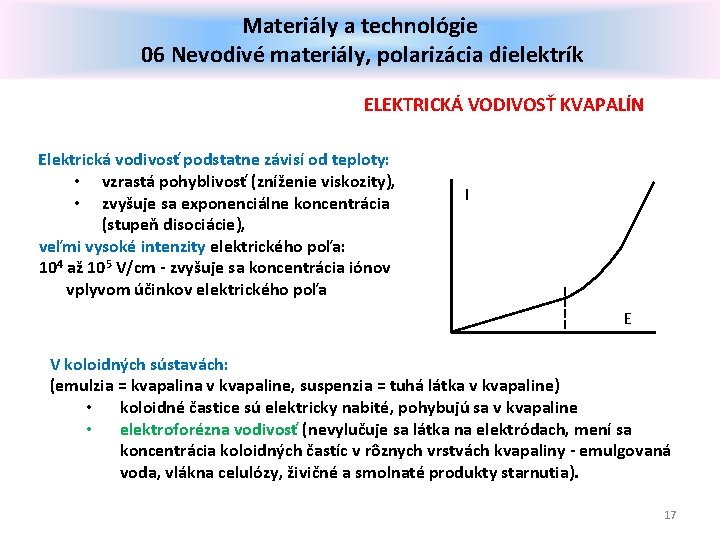 Materiály a technológie
06 Nevodivé materiály, polarizácia dielektrík

ELEKTRICKÁ VODIVOSŤ KVAPALÍN

Elektrická vodivosť podstatne závisí od teploty:
• vzrastá pohyblivosť (zníženie viskozity),
• zvyšuje sa exponenciálne koncentrácia (stupeň disociácie),
veľmi vysoké intenzity elektrického poľa:
$10^4$ až $10^5$ V/cm - zvyšuje sa koncentrácia iónov vplyvom účinkov elektrického poľa

I

E

V koloidných sústavách:
(emulzia = kvapalina v kvapaline, suspenzia = tuhá látka v kvapaline)
• koloidné častice sú elektricky nabité, pohybujú sa v kvapaline
• elektroforézna vodivosť (nevylučuje sa látka na elektródach, mení sa koncentrácia koloidných častíc v rôznych vrstvách kvapaliny - emulgovaná voda, vlákna celulózy, živičné a smolnaté produkty starnutia).

17